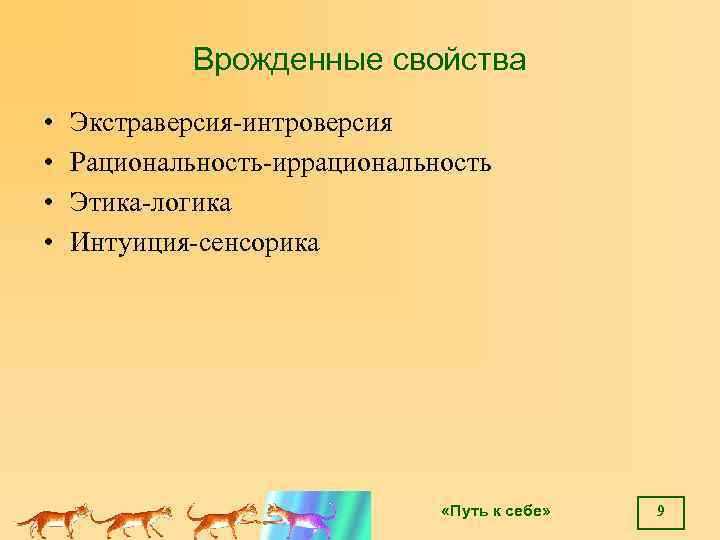 Врожденные свойства

• Экстраверсия-интроверсия
• Рациональность-иррациональность
• Этика-логика
• Интуиция-сенсорика

«Путь к себе»

9